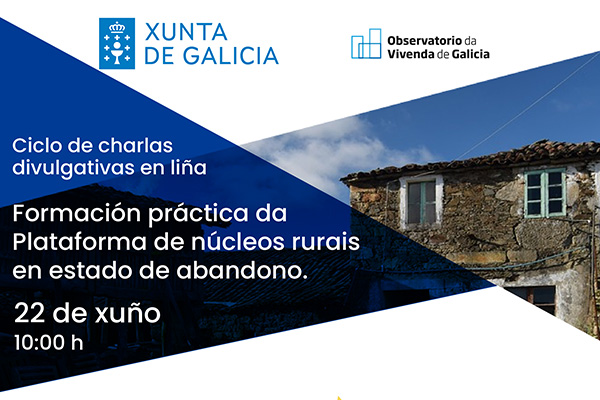 XUNTA DE GALICIA

Observatorio da Vivenda de Galicia

Ciclo de charlas divulgativas en liña

Formación práctica da Plataforma de núcleos rurais en estado de abandono.

22 de xuño
10:00 h